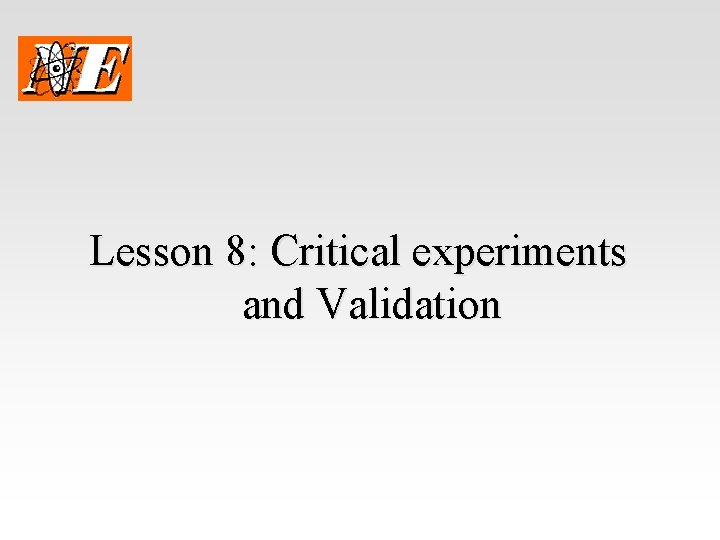 NE

Lesson 8: Critical experiments and Validation